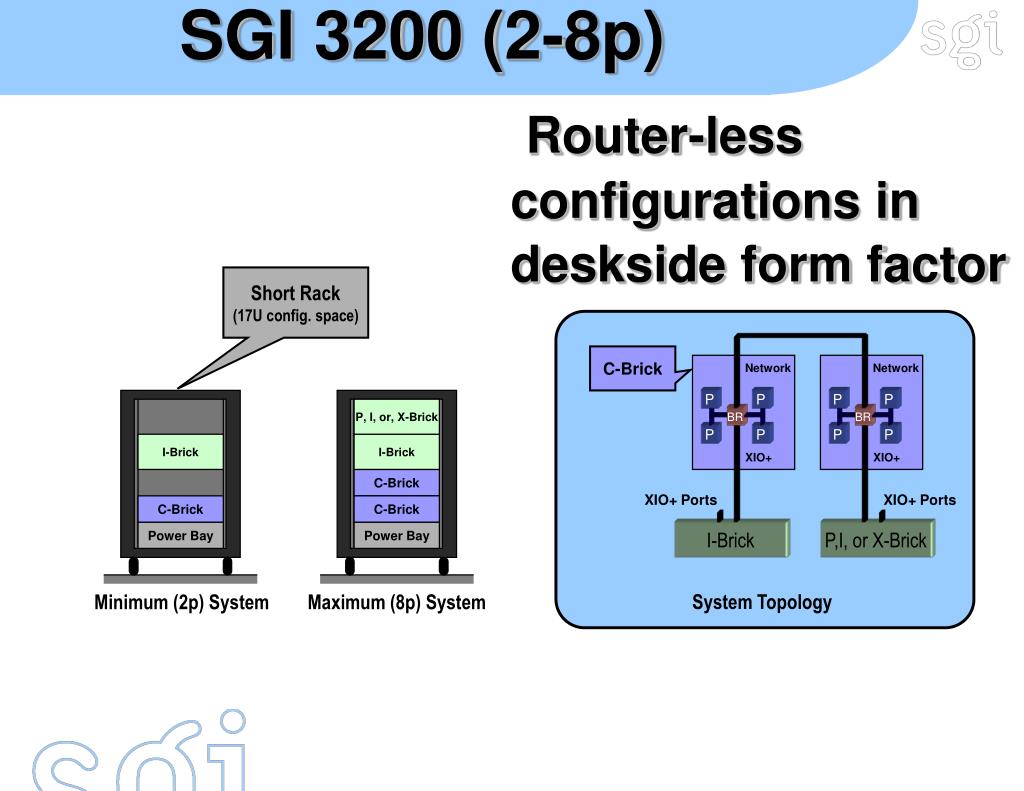 SGI 3200 (2-8p)

sgi

Router-less configurations in deskside form factor

Short Rack
(17U config. space)

I-Brick
C-Brick
Power Bay

Minimum (2p) System

P, I, or, X-Brick
I-Brick
C-Brick
C-Brick
Power Bay

Maximum (8p) System

C-Brick

Network
P P
BR
P P
XIO+

Network
P P
BR
P P
XIO+

XIO+ Ports
XIO+ Ports

I-Brick
P,I, or X-Brick

System Topology

sgi